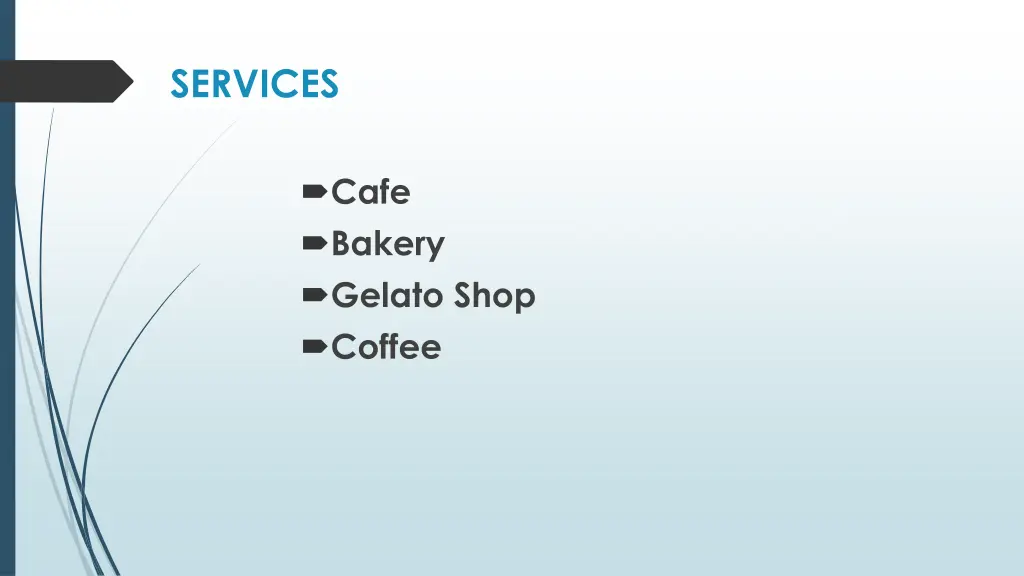 SERVICES

Cafe
Bakery
Gelato Shop
Coffee